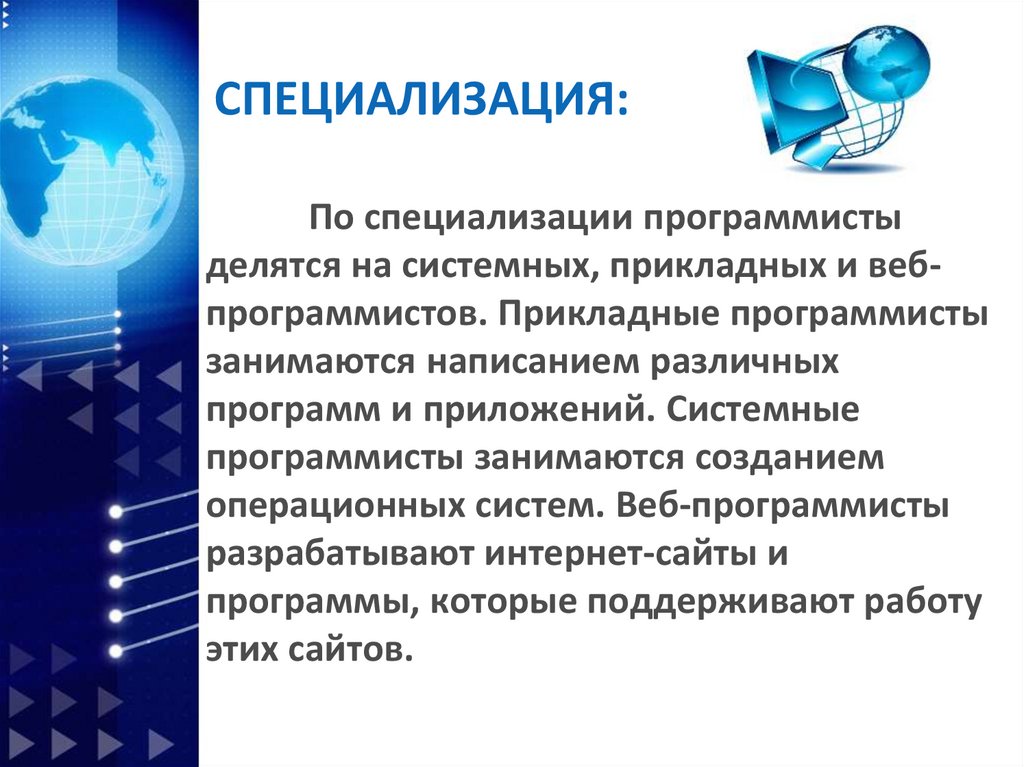 СПЕЦИАЛИЗАЦИЯ:

По специализации программисты делятся на системных, прикладных и веб-программистов. Прикладные программисты занимаются написанием различных программ и приложений. Системные программисты занимаются созданием операционных систем. Веб-программисты разрабатывают интернет-сайты и программы, которые поддерживают работу этих сайтов.